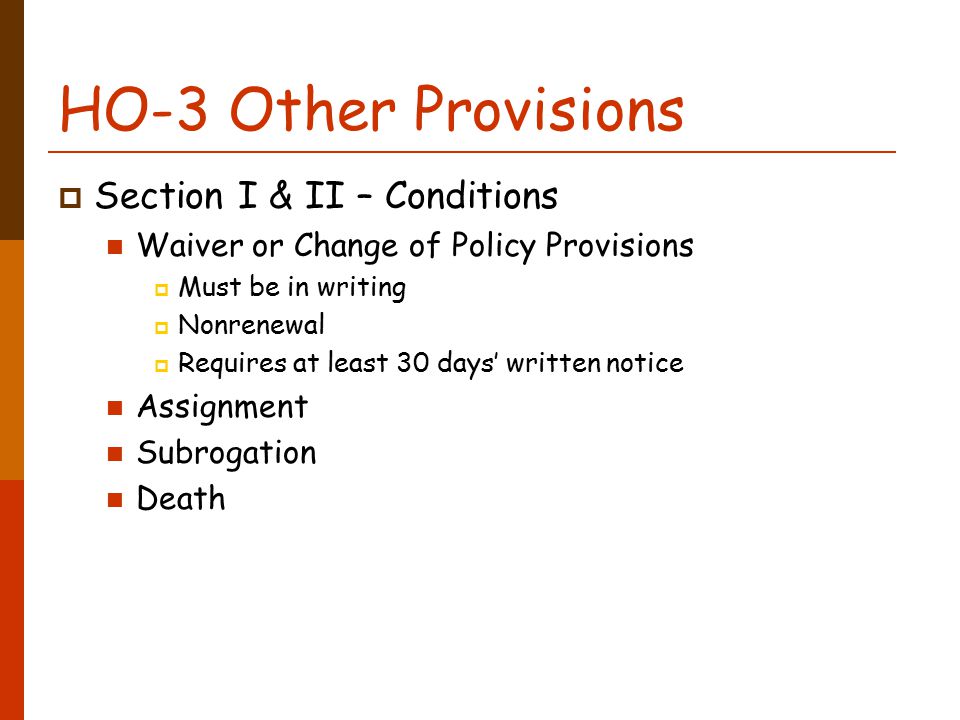 HO-3 Other Provisions

Section I & II – Conditions

Waiver or Change of Policy Provisions

Must be in writing

Nonrenewal

Requires at least 30 days' written notice

Assignment

Subrogation

Death